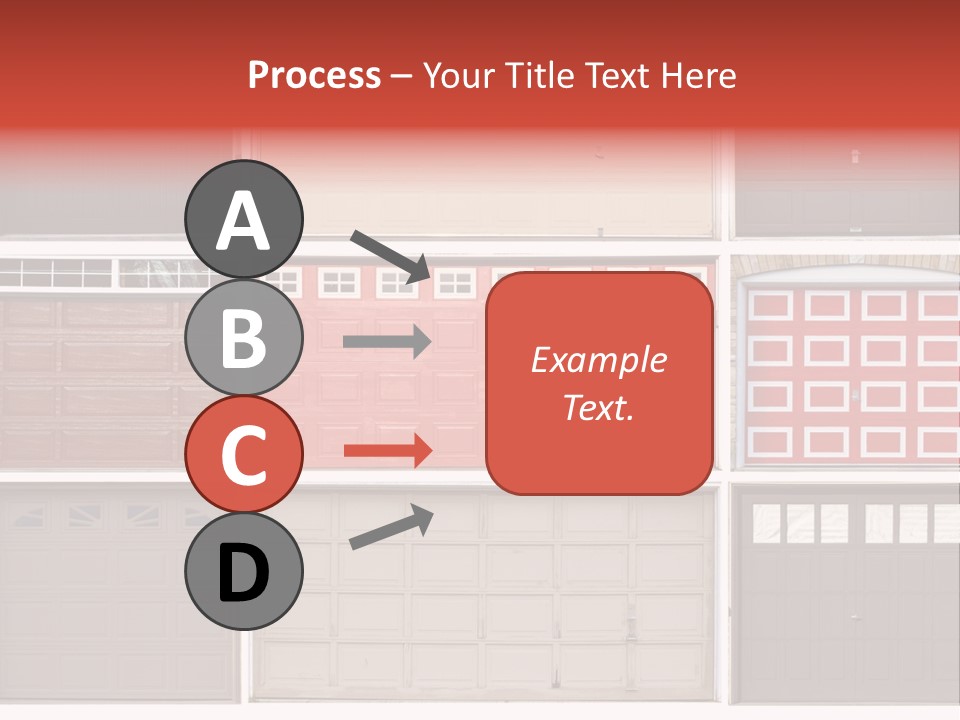 Process – Your Title Text Here

A

B

C

D

Example Text.